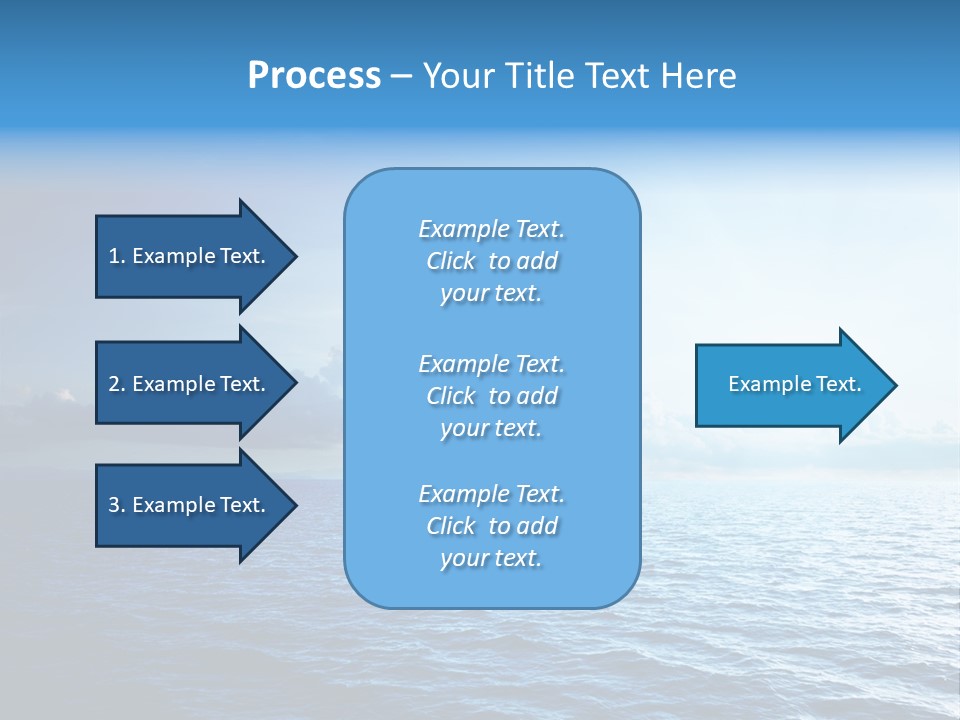 Process – Your Title Text Here

1. Example Text.

2. Example Text.

3. Example Text.

Example Text. Click to add your text.

Example Text. Click to add your text.

Example Text. Click to add your text.

Example Text.